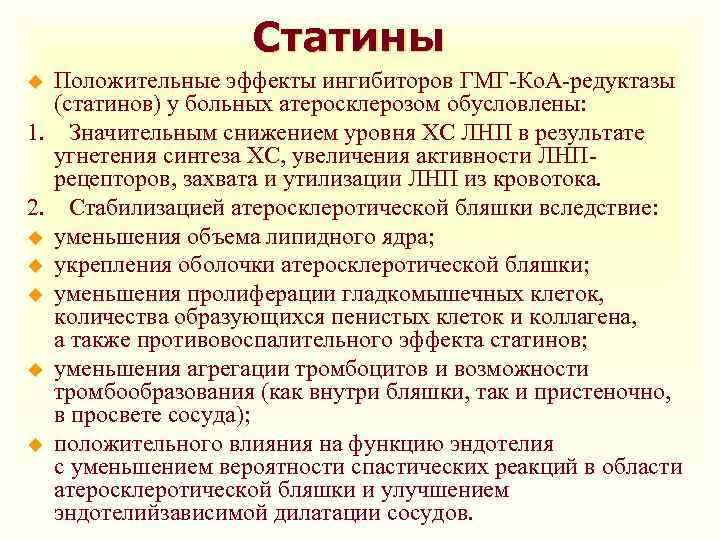 Статины

Положительные эффекты ингибиторов ГМГ-КоА-редуктазы (статинов) у больных атеросклерозом обусловлены:

1. Значительным снижением уровня ХС ЛНП в результате угнетения синтеза ХС, увеличения активности ЛНП-рецепторов, захвата и утилизации ЛНП из кровотока.

2. Стабилизацией атеросклеротической бляшки вследствие:

уменьшения объема липидного ядра;

укрепления оболочки атеросклеротической бляшки;

уменьшения пролиферации гладкомышечных клеток, количества образующихся пенистых клеток и коллагена, а также противовоспалительного эффекта статинов;

уменьшения агрегации тромбоцитов и возможности тромбообразования (как внутри бляшки, так и пристеночно, в просвете сосуда);

положительного влияния на функцию эндотелия с уменьшением вероятности спастических реакций в области атеросклеротической бляшки и улучшением эндотелийзависимой дилатации сосудов.